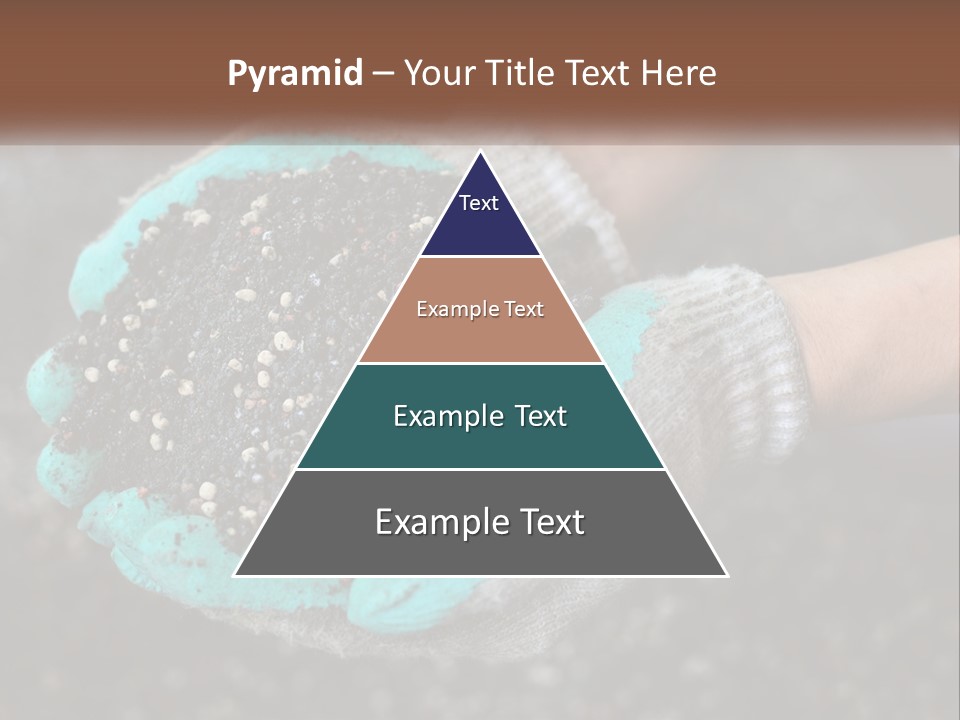 Pyramid – Your Title Text Here

Text

Example Text

Example Text

Example Text